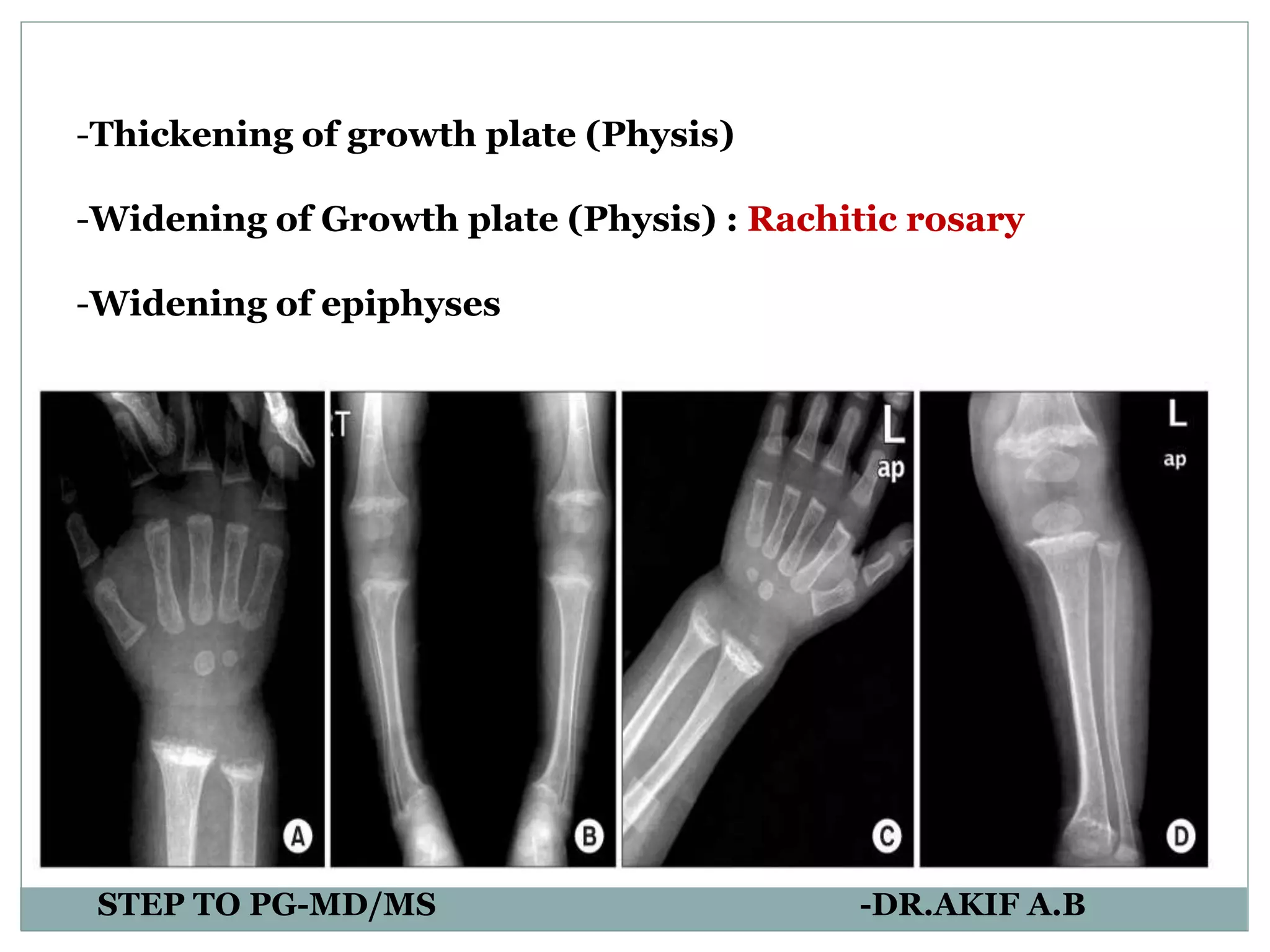 -Thickening of growth plate (Physis)

-Widening of Growth plate (Physis) : Rachitic rosary

-Widening of epiphyses

A

RT

B

L
ap

C

L
ap

D

STEP TO PG-MD/MS

-DR.AKIF A.B